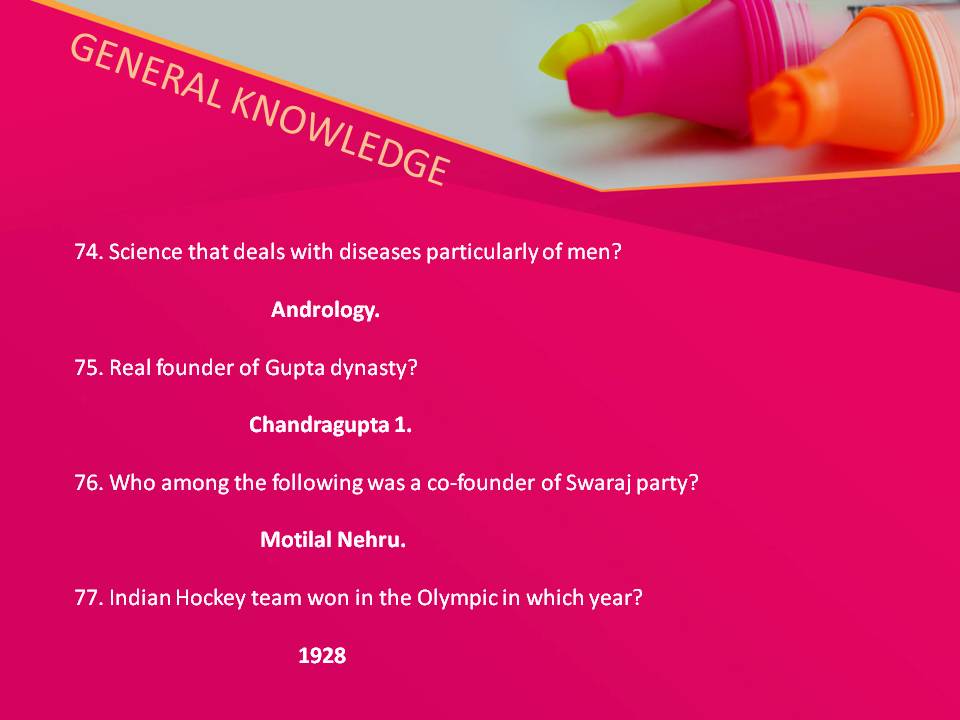 GENERAL KNOWLEDGE

74. Science that deals with diseases particularly of men?

Andrology.

75. Real founder of Gupta dynasty?

Chandragupta 1.

76. Who among the following was a co-founder of Swaraj party?

Motilal Nehru.

77. Indian Hockey team won in the Olympic in which year?

1928